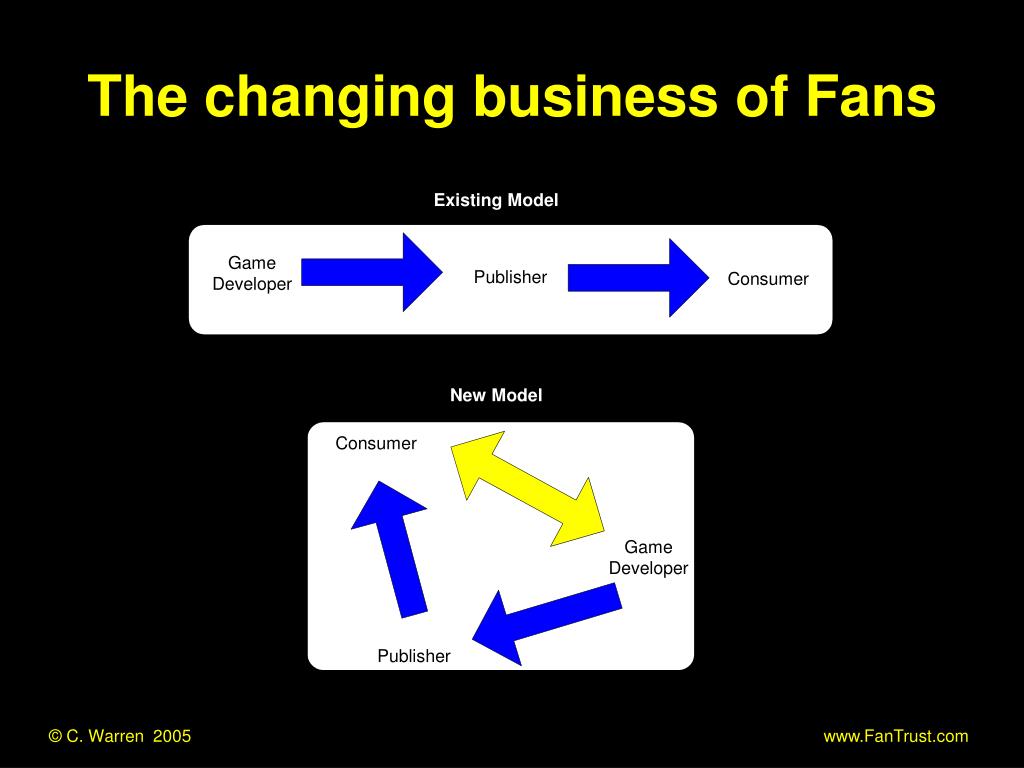 The changing business of Fans

Existing Model

Game Developer

Publisher

Consumer

New Model

Consumer

Game Developer

Publisher

© C. Warren 2005

www.FanTrust.com